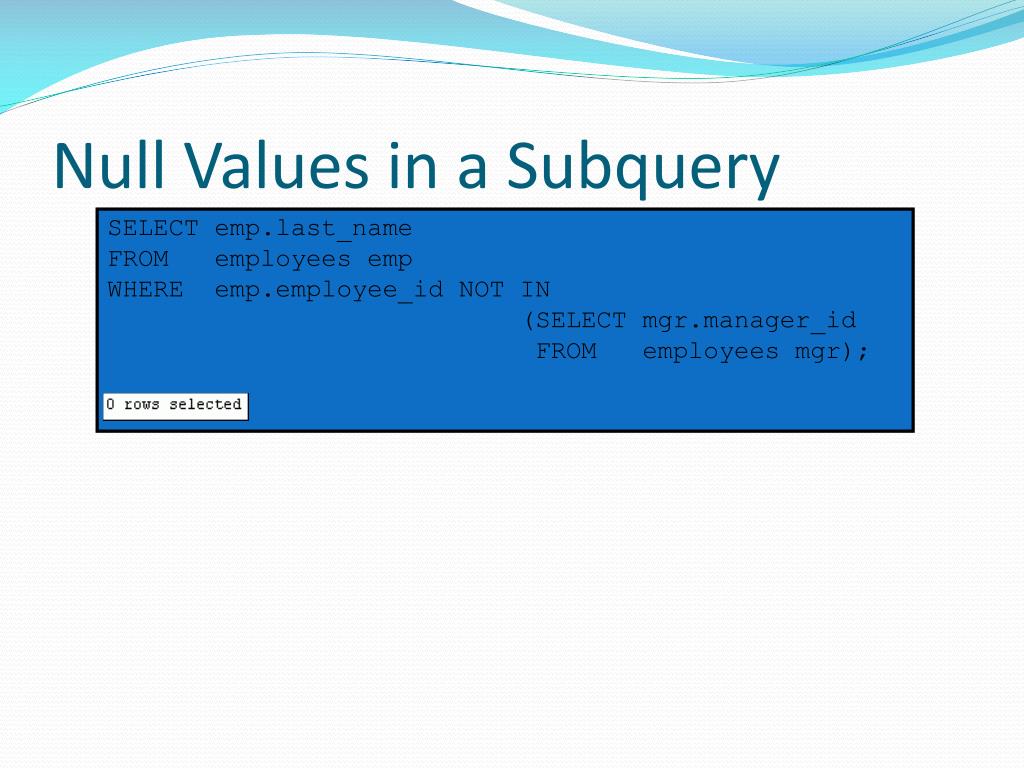 Null Values in a Subquery

SELECT emp.last_name
FROM employees emp
WHERE emp.employee_id NOT IN
(SELECT mgr.manager_id
FROM employees mgr);

0 rows selected